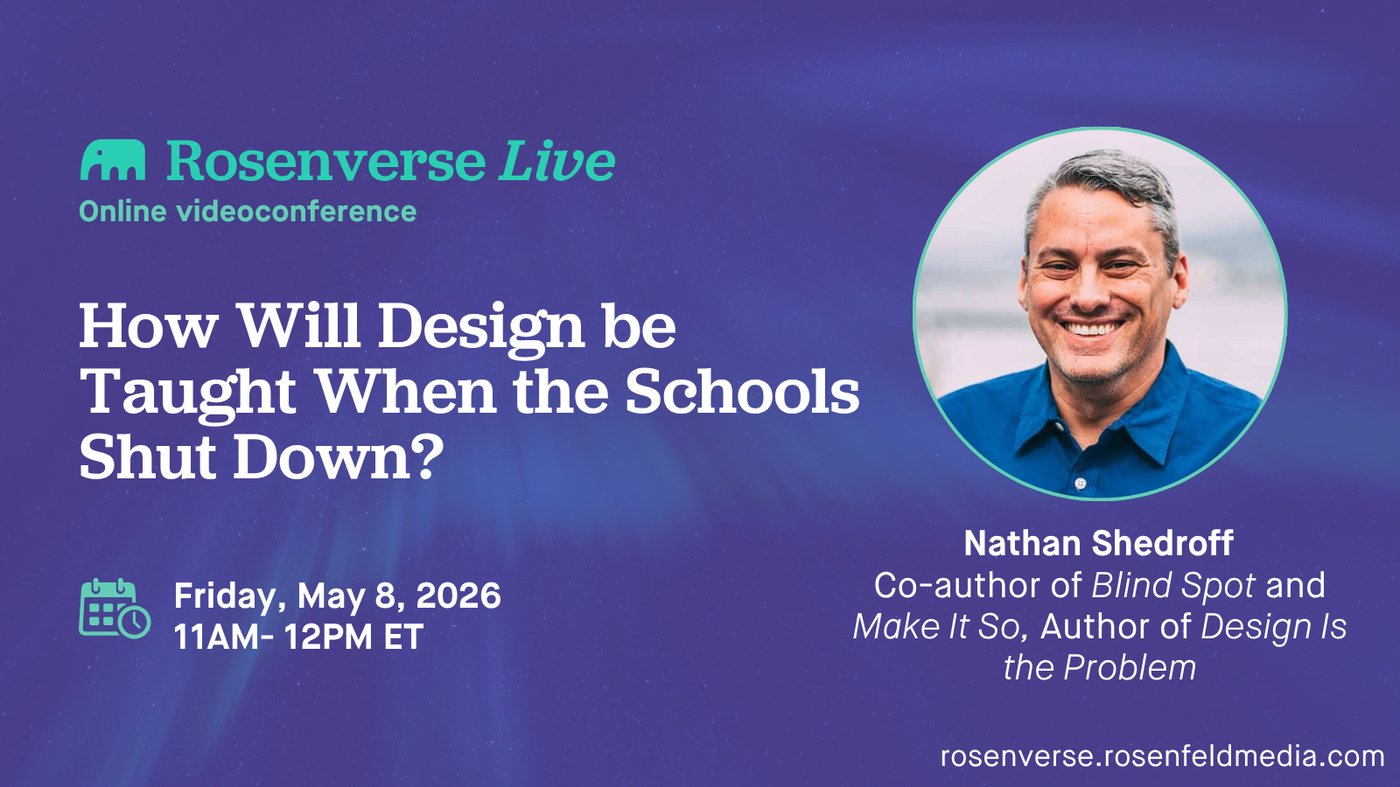 Rosenverse Live
Online videoconference

How Will Design be Taught When the Schools Shut Down?

Friday, May 8, 2026
11AM- 12PM ET

Nathan Shedroff
Co-author of Blind Spot and Make It So, Author of Design Is the Problem

rosenverse.rosenfeldmedia.com